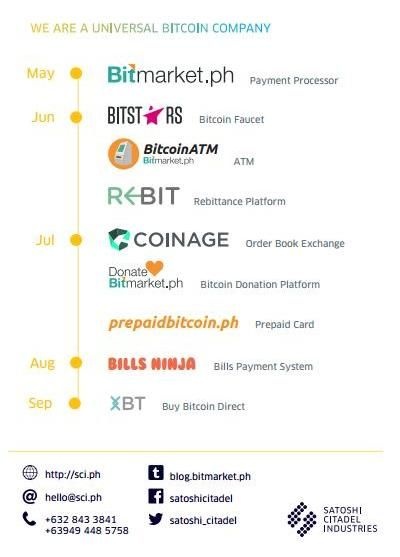 WE ARE A UNIVERSAL BITCOIN COMPANY

May Bitmarket.ph Payment Processor

Jun BITSTARS Bitcoin Faucet

BitcoinATM Bitmarket.ph ATM

REBIT Rebittance Platform

Jul COINAGE Order Book Exchange

Donate Bitmarket.ph Bitcoin Donation Platform

prepaidbitcoin.ph Prepaid Card

Aug BILLS NINJA Bills Payment System

Sep XBT Buy Bitcoin Direct

http://sci.ph

hello@sci.ph

+632 843 3841
+63949 448 5758

blog.bitmarket.ph

satoshicitadel

satoshi_citadel

SATOSHI CITADEL INDUSTRIES